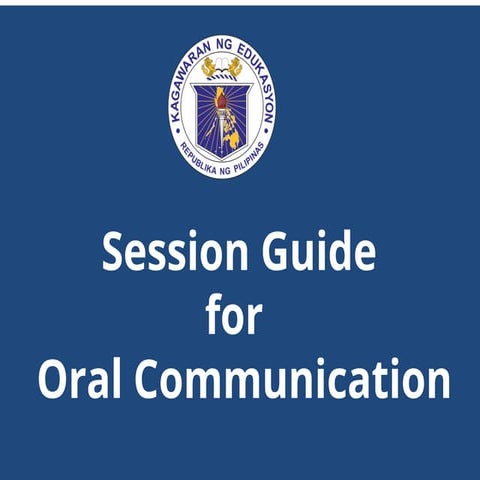 KAGAWARAN NG EDUKASYON
REPUBLIKA NG PILIPINAS

Session Guide
for
Oral Communication